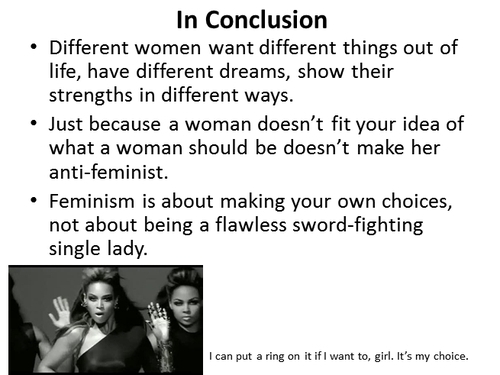 In Conclusion

• Different women want different things out of life, have different dreams, show their strengths in different ways.

• Just because a woman doesn't fit your idea of what a woman should be doesn't make her anti-feminist.

• Feminism is about making your own choices, not about being a flawless sword-fighting single lady.

I can put a ring on it if I want to, girl. It's my choice.